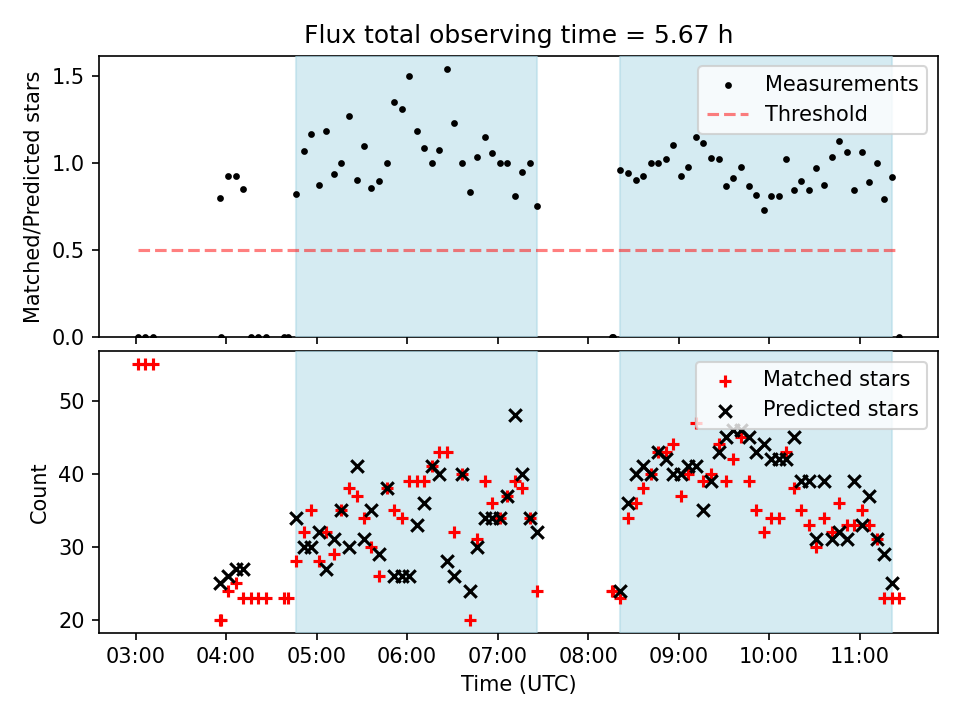 Flux total observing time = 5.67 h

Matched/Predicted stars

1.5
1.0
0.5
0.0

Measurements
Threshold

Count

50
40
30
20

Matched stars
Predicted stars

03:00 04:00 05:00 06:00 07:00 08:00 09:00 10:00 11:00

Time (UTC)